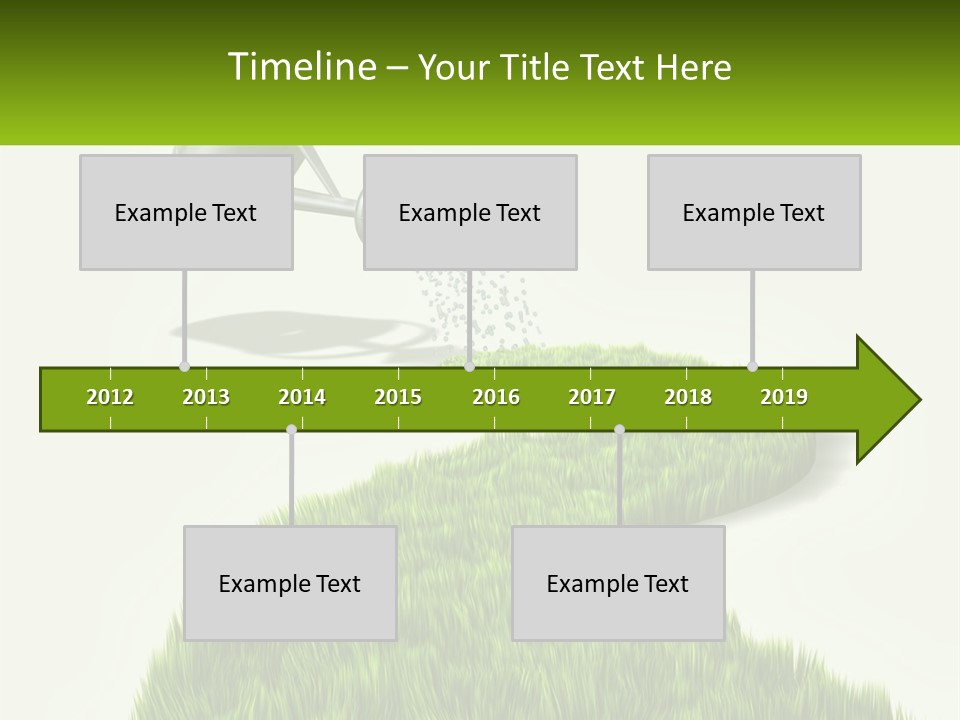 Timeline – Your Title Text Here

Example Text

Example Text

Example Text

2012 2013 2014 2015 2016 2017 2018 2019

Example Text

Example Text